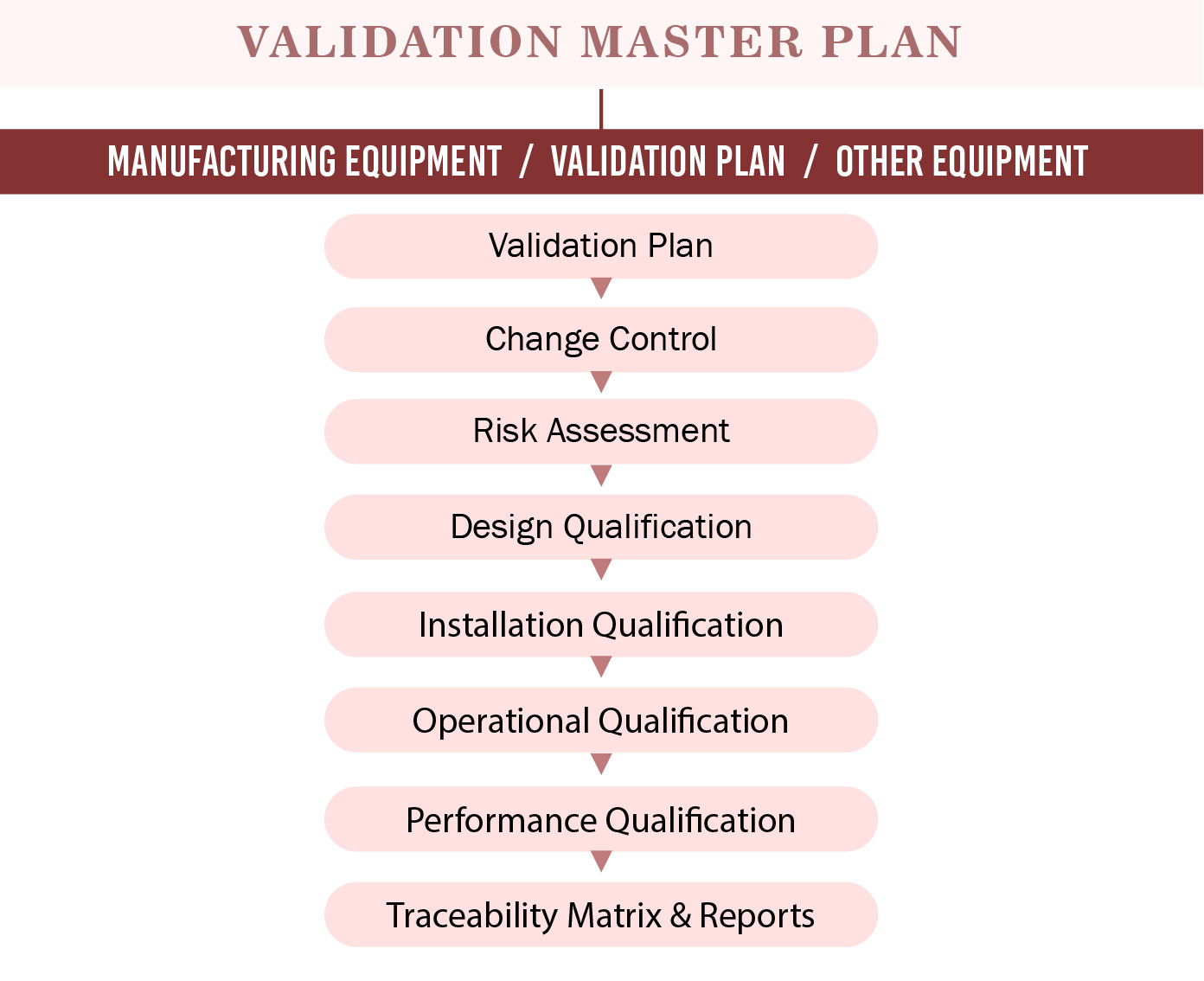 VALIDATION MASTER PLAN

MANUFACTURING EQUIPMENT / VALIDATION PLAN / OTHER EQUIPMENT

Validation Plan

Change Control

Risk Assessment

Design Qualification

Installation Qualification

Operational Qualification

Performance Qualification

Traceability Matrix & Reports